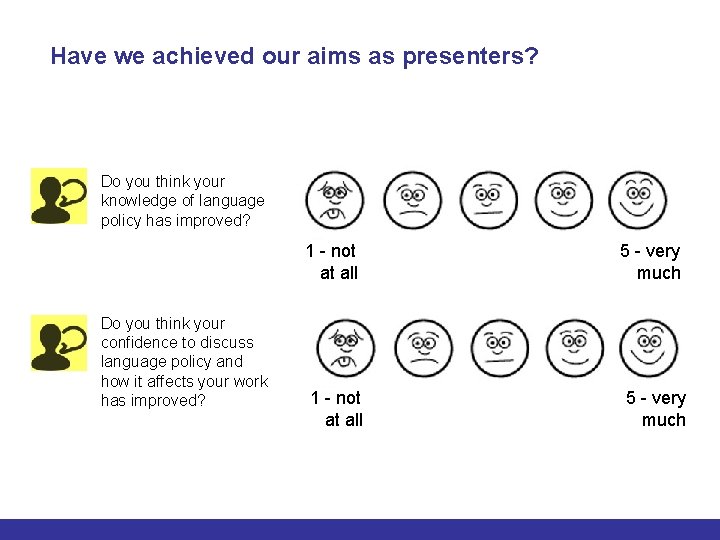 Have we achieved our aims as presenters?

Do you think your knowledge of language policy has improved?

1 - not at all

5 - very much

Do you think your confidence to discuss language policy and how it affects your work has improved?

1 - not at all

5 - very much